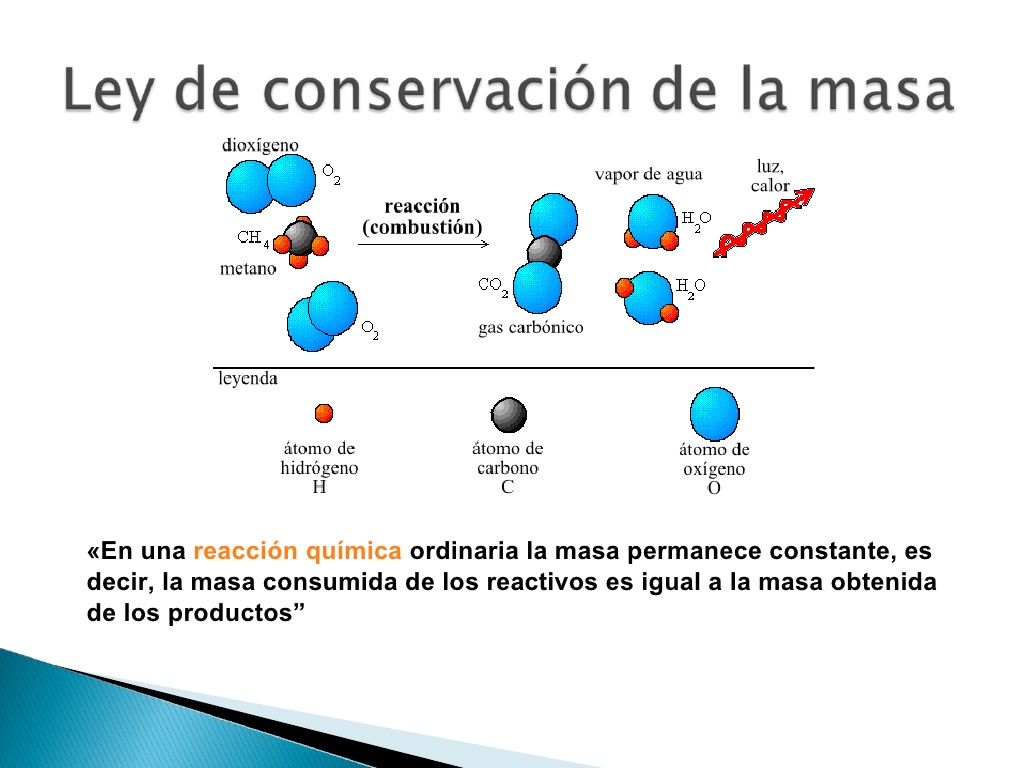 Ley de conservación de la masa

dioxígeno $O_2$

$CH_4$

metano

$O_2$

reacción (combustión)

$CO_2$

gas carbónico

vapor de agua

$H_2O$

$H_2O$

luz, calor

leyenda

átomo de hidrógeno H

átomo de carbono C

átomo de oxígeno O

«En una reacción química ordinaria la masa permanece constante, es decir, la masa consumida de los reactivos es igual a la masa obtenida de los productos”